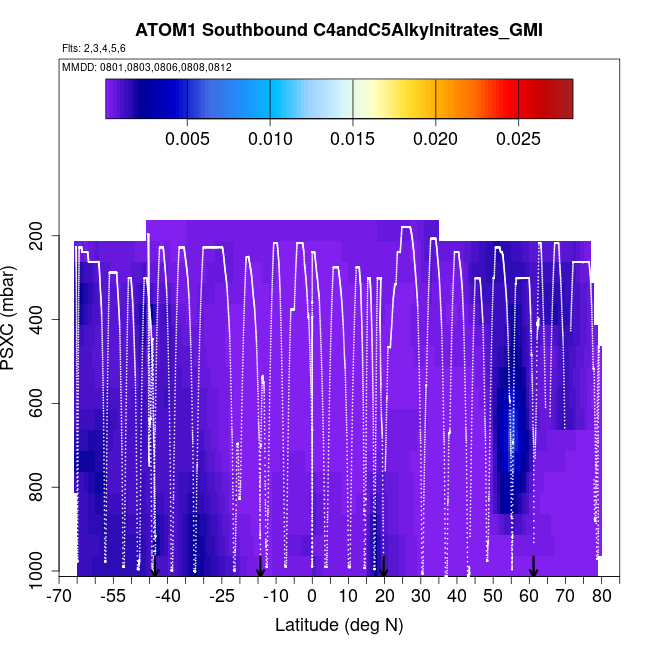 ATOM1 Southbound C4andC5Alkylnitrates_GMI

Flts: 2,3,4,5,6

MMDD: 0801,0803,0806,0808,0812

0.005 0.010 0.015 0.020 0.025

PSXC (mbar)

200
400
600
800
1000

-70 -55 -40 -25 -10 0 10 20 30 40 50 60 70 80

Latitude (deg N)